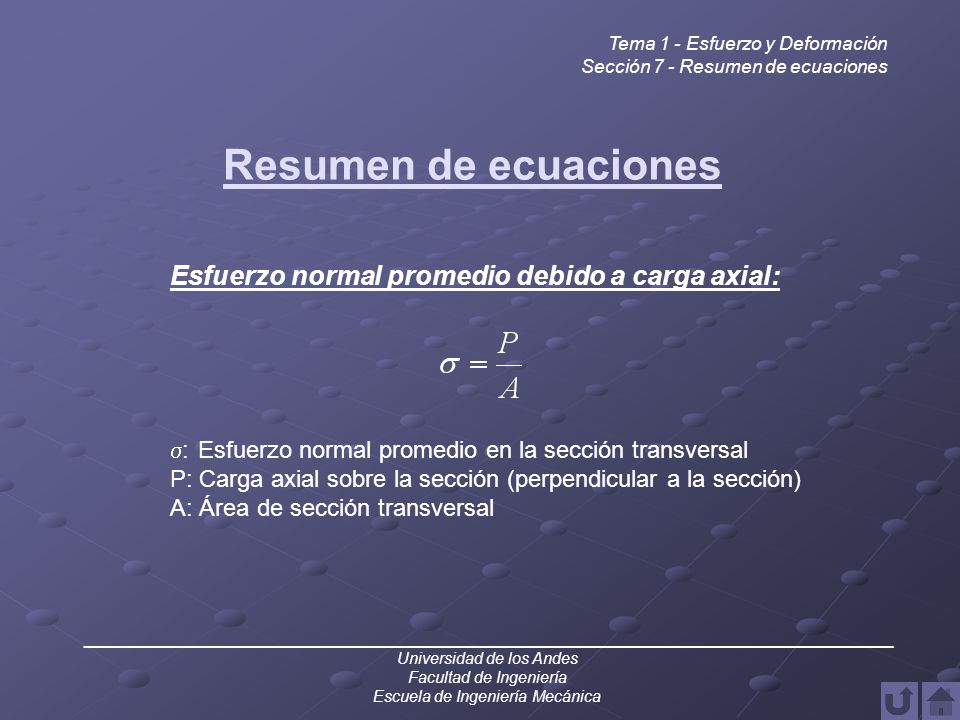 Tema 1 - Esfuerzo y Deformación
Sección 7 - Resumen de ecuaciones

Resumen de ecuaciones

Esfuerzo normal promedio debido a carga axial:

$\sigma = \frac{P}{A}$

$\sigma$: Esfuerzo normal promedio en la sección transversal
P: Carga axial sobre la sección (perpendicular a la sección)
A: Área de sección transversal

Universidad de los Andes
Facultad de Ingeniería
Escuela de Ingeniería Mecánica